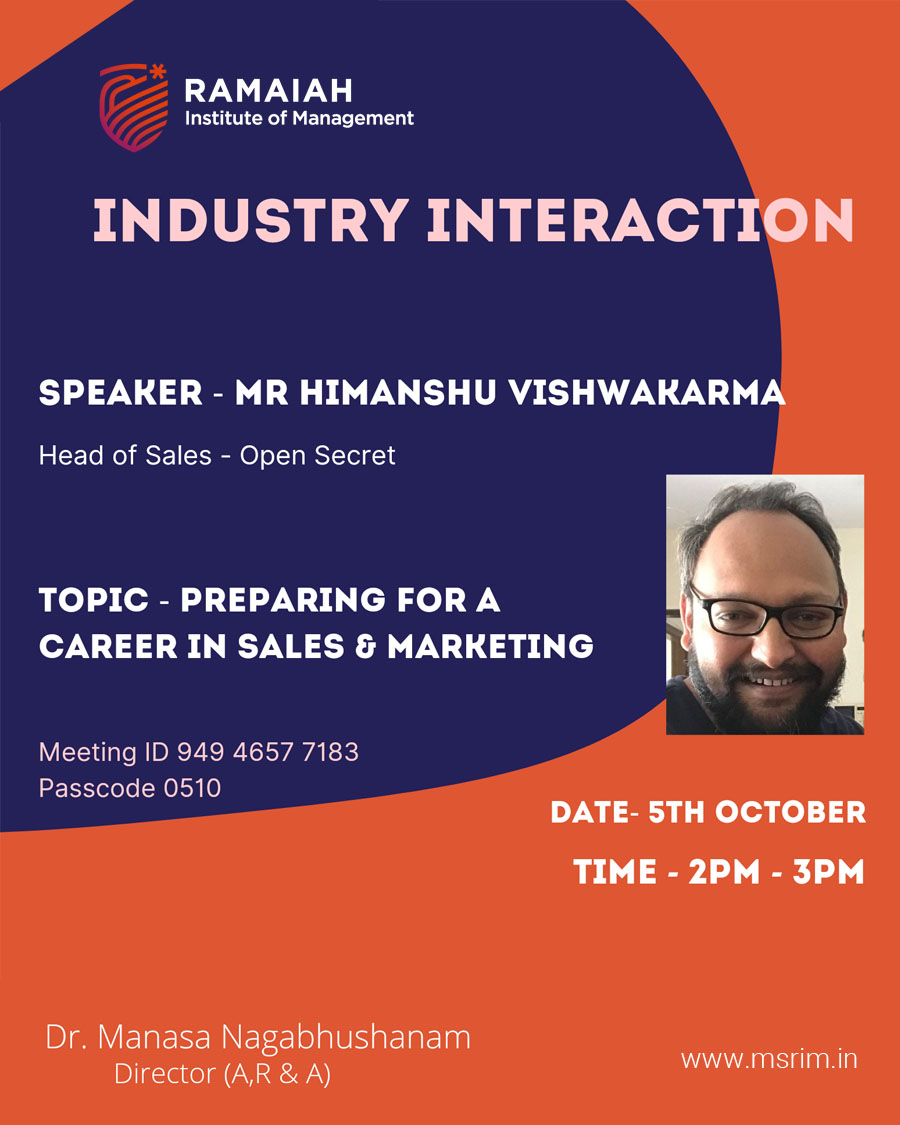 RAMAIAH
Institute of Management

INDUSTRY INTERACTION

SPEAKER - MR HIMANSHU VISHWAKARMA

Head of Sales - Open Secret

TOPIC - PREPARING FOR A CAREER IN SALES & MARKETING

Meeting ID 949 4657 7183
Passcode 0510

DATE- 5TH OCTOBER

TIME - 2PM - 3PM

Dr. Manasa Nagabhushanam
Director (A,R & A)

www.msrim.in